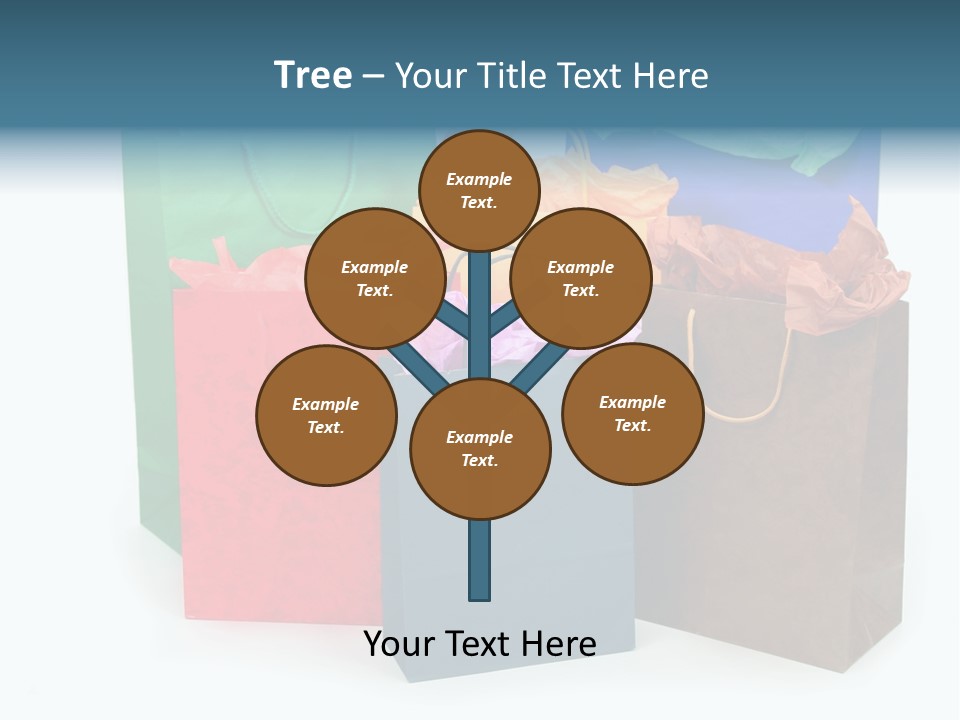 Tree – Your Title Text Here

Example Text.

Example Text.

Example Text.

Example Text.

Example Text.

Example Text.

Your Text Here